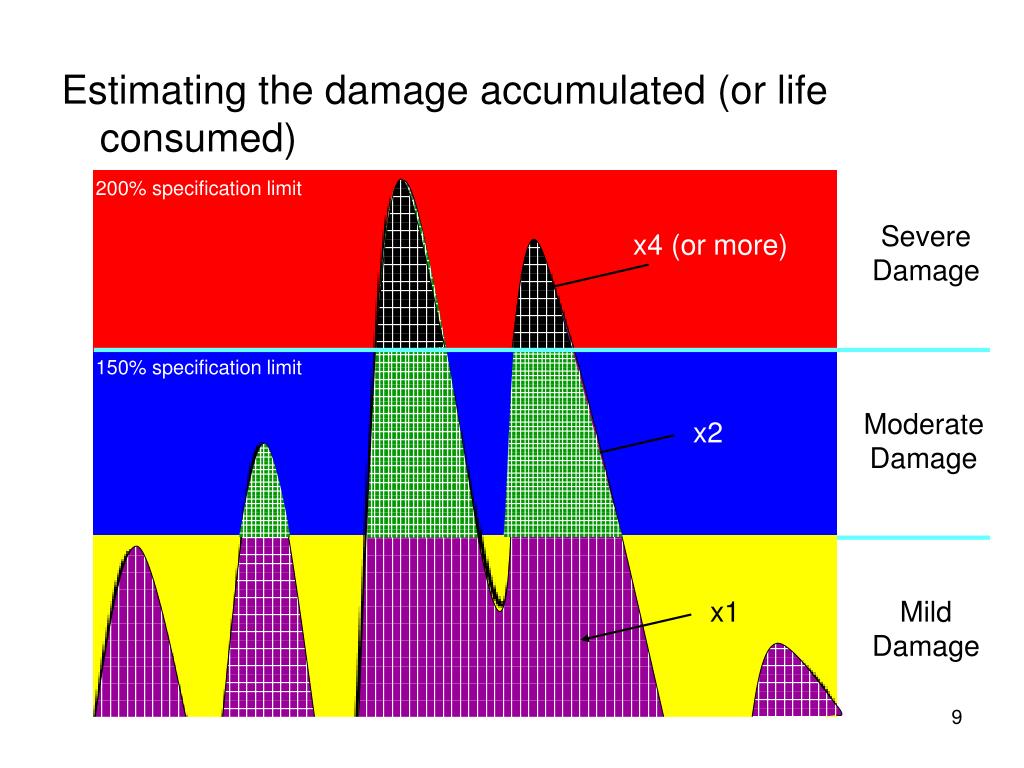 Estimating the damage accumulated (or life consumed)

200% specification limit

x4 (or more)

Severe Damage

150% specification limit

x2

Moderate Damage

x1

Mild Damage

9